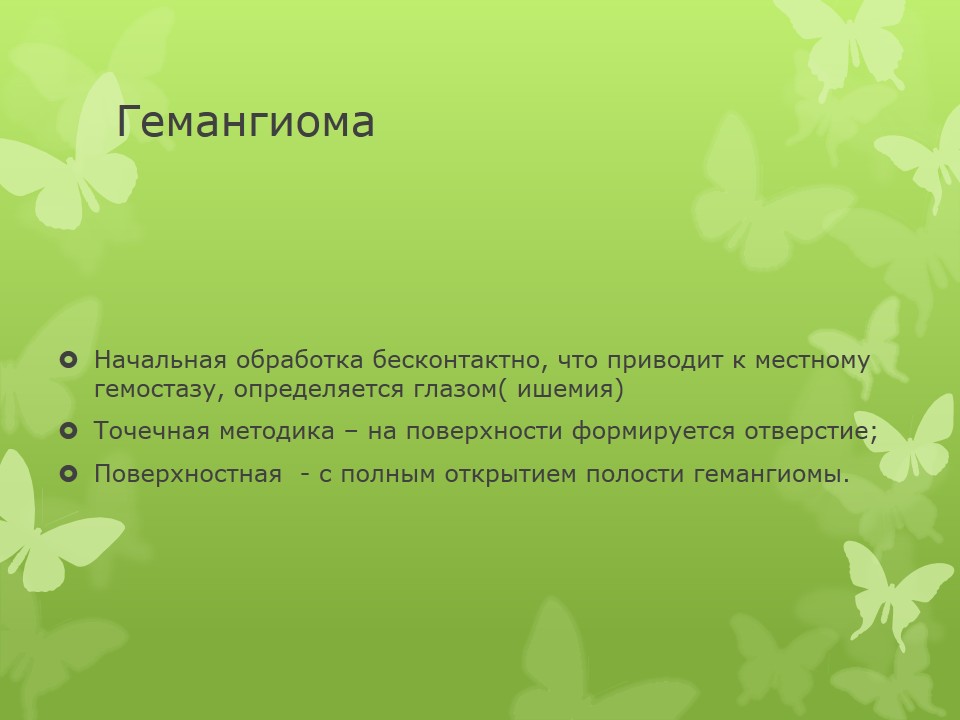 Гемангиома

Начальная обработка бесконтактно, что приводит к местному гемостазу, определяется глазом( ишемия)

Точечная методика – на поверхности формируется отверстие;

Поверхностная - с полным открытием полости гемангиомы.